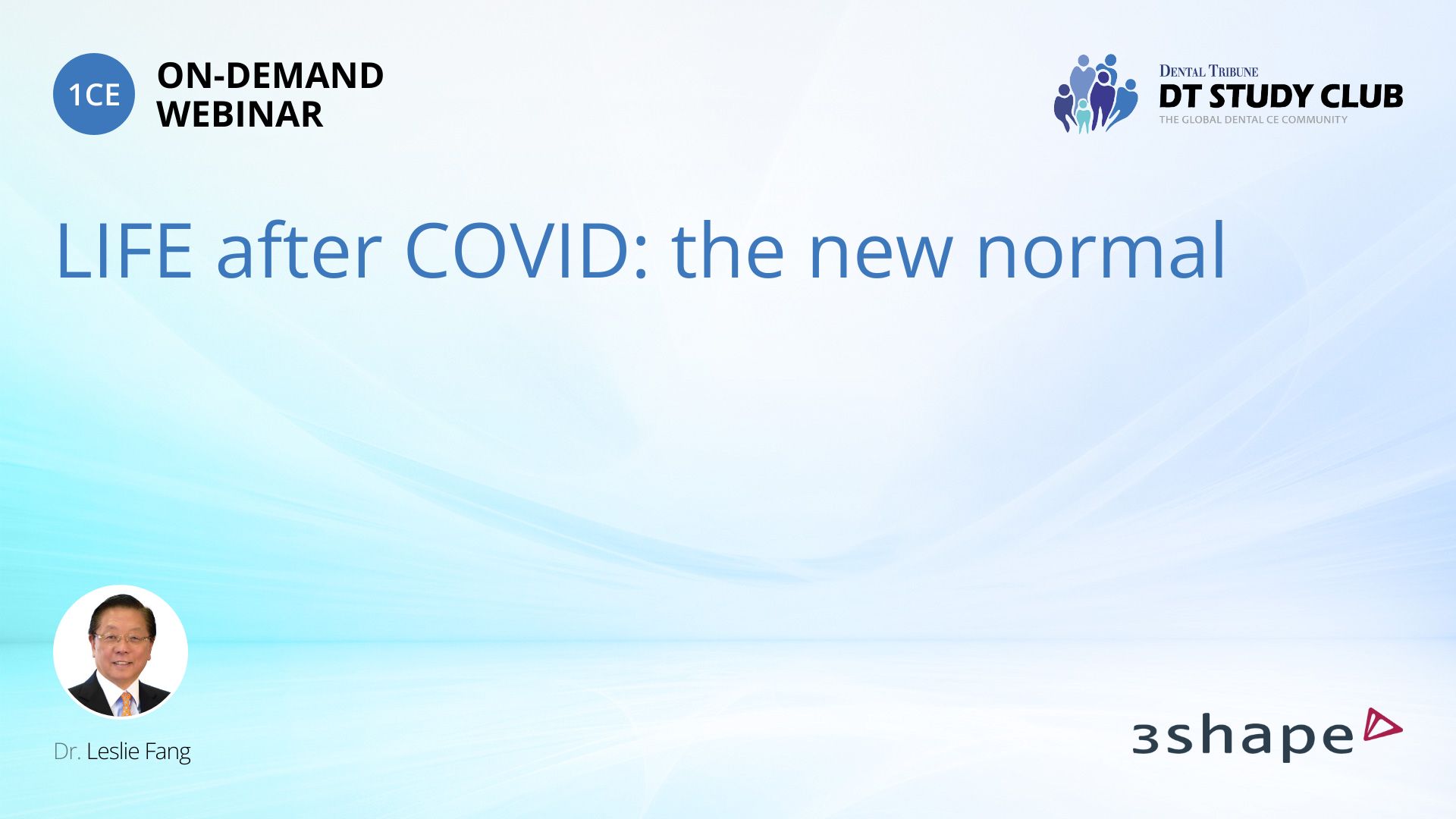 1CE ON-DEMAND WEBINAR

DENTAL TRIBUNE
DT STUDY CLUB
THE GLOBAL DENTAL CE COMMUNITY

LIFE after COVID: the new normal

Dr. Leslie Fang

3shape